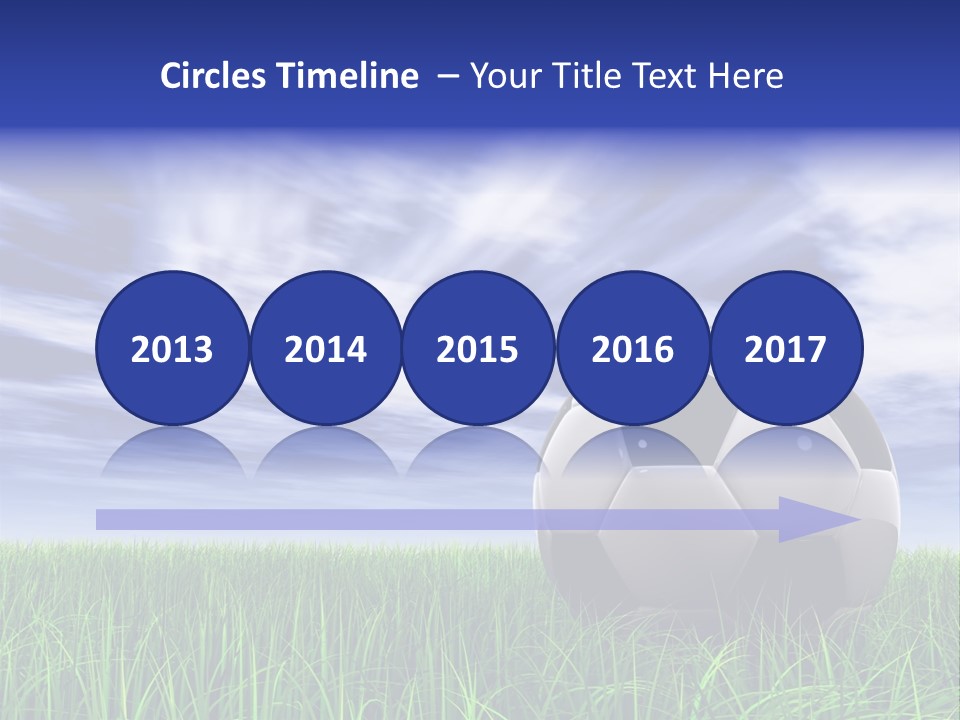 Circles Timeline – Your Title Text Here

2013 2014 2015 2016 2017